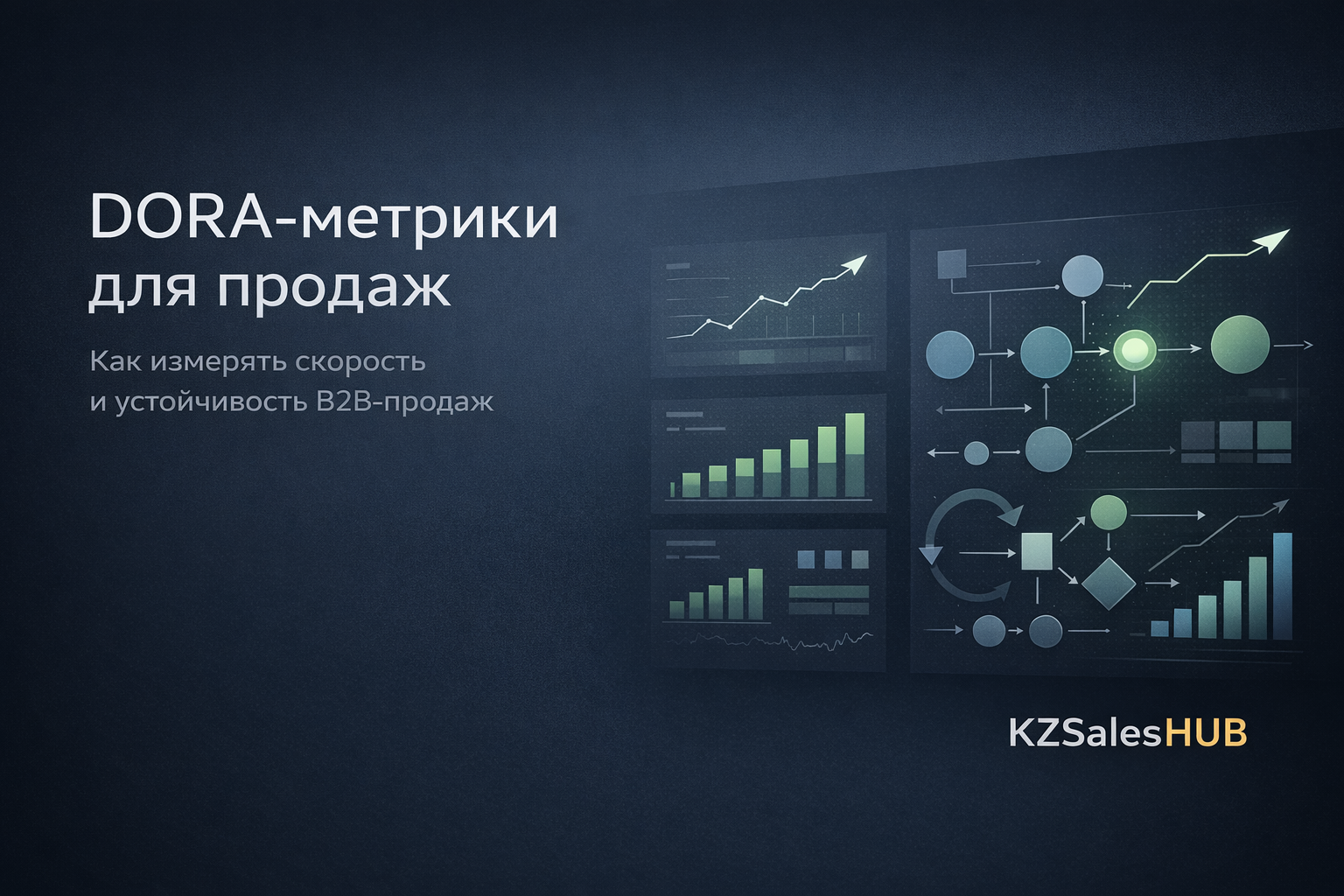 DORA-метрики для продаж

Как измерять скорость и устойчивость B2B-продаж

KZSalesHUB